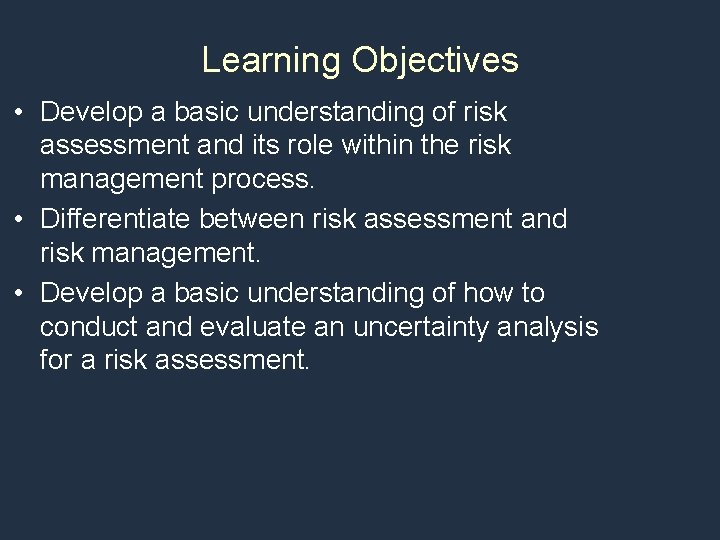 Learning Objectives

• Develop a basic understanding of risk assessment and its role within the risk management process.
• Differentiate between risk assessment and risk management.
• Develop a basic understanding of how to conduct and evaluate an uncertainty analysis for a risk assessment.